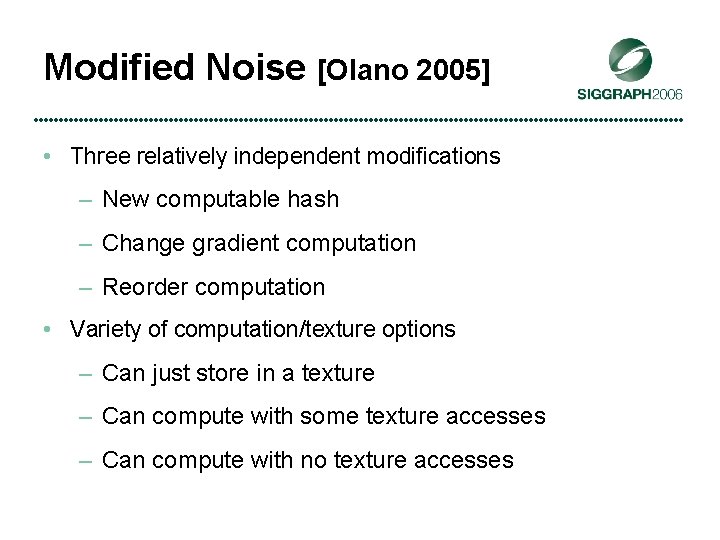 Modified Noise [Olano 2005]

SIGGRAPH2006

• Three relatively independent modifications
– New computable hash
– Change gradient computation
– Reorder computation

• Variety of computation/texture options
– Can just store in a texture
– Can compute with some texture accesses
– Can compute with no texture accesses